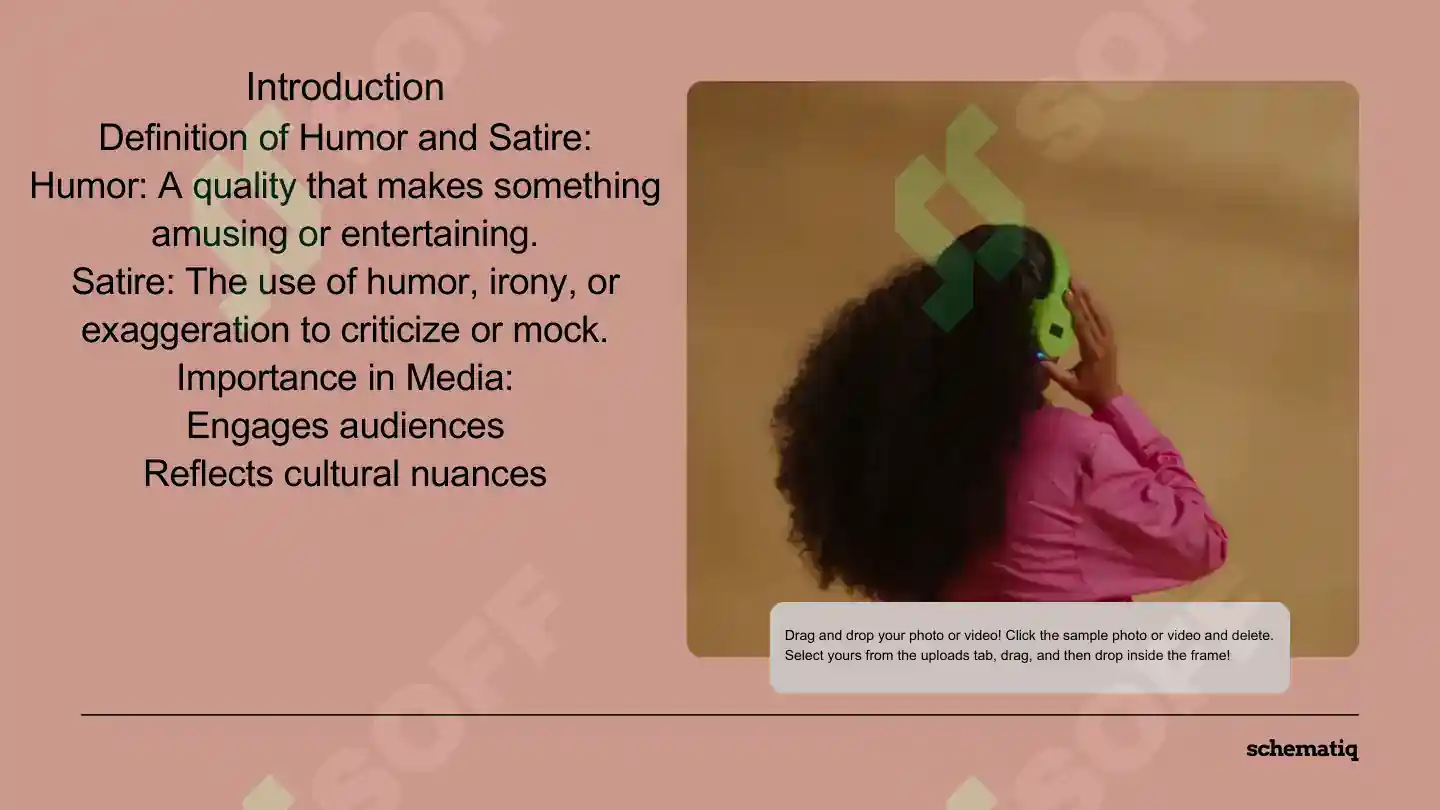 Introduction
Definition of Humor and Satire:
Humor: A quality that makes something amusing or entertaining.
Satire: The use of humor, irony, or exaggeration to criticize or mock.
Importance in Media:
Engages audiences
Reflects cultural nuances

Drag and drop your photo or video! Click the sample photo or video and delete. Select yours from the uploads tab, drag, and then drop inside the frame!

schematiq

SOFF